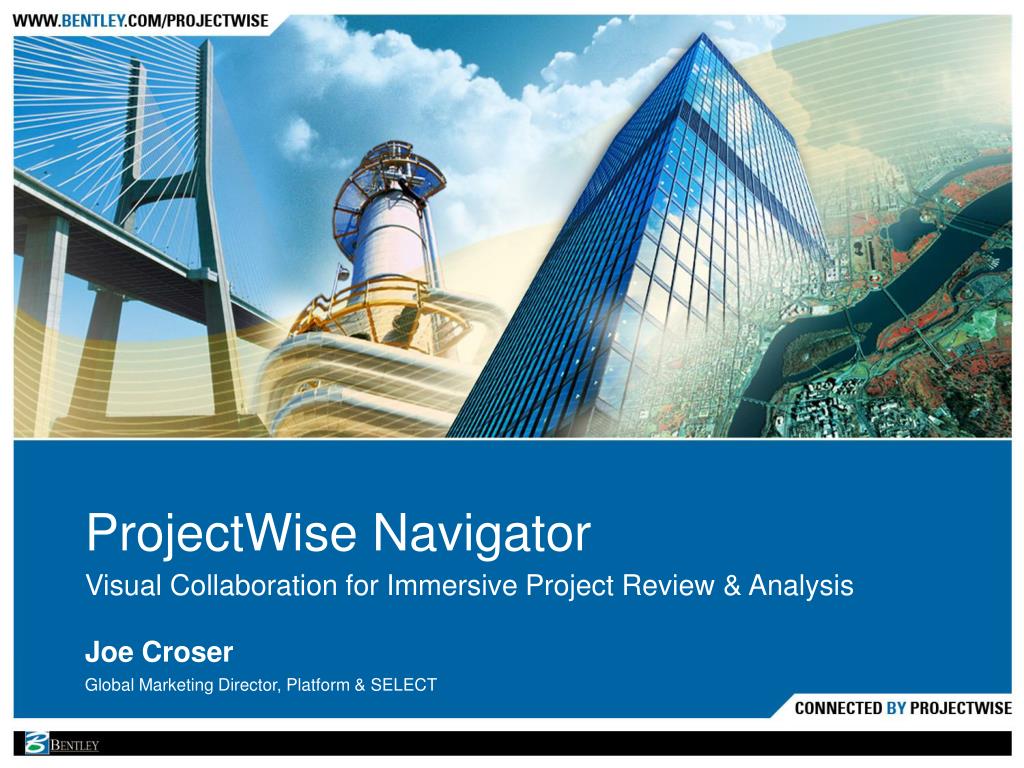 WWW.BENTLEY.COM/PROJECTWISE

ProjectWise Navigator

Visual Collaboration for Immersive Project Review & Analysis

Joe Croser

Global Marketing Director, Platform & SELECT

CONNECTED BY PROJECTWISE

BENTLEY